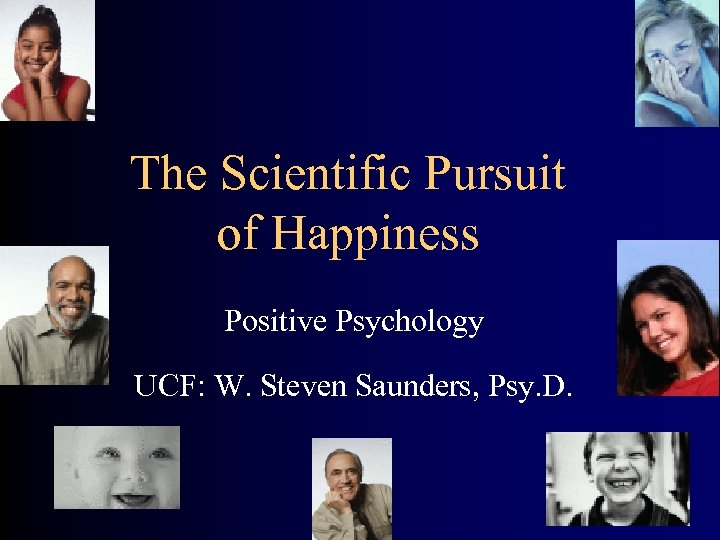 The Scientific Pursuit of Happiness

Positive Psychology

UCF: W. Steven Saunders, Psy.D.